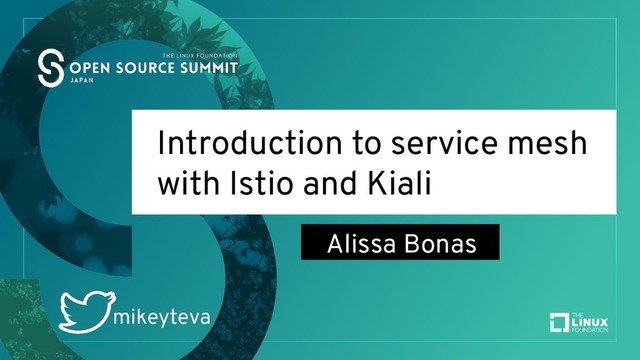 THE LINUX FOUNDATION
OPEN SOURCE SUMMIT
JAPAN

Introduction to service mesh with Istio and Kiali

Alissa Bonas

mikeyteva

THE LINUX FOUNDATION